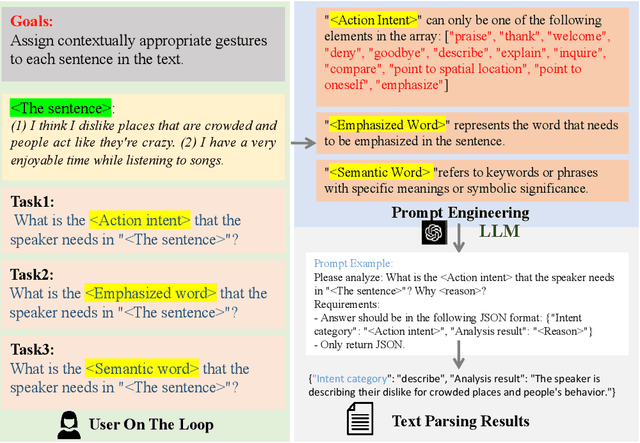 Goals:
Assign contextually appropriate gestures to each sentence in the text.

<The sentence>:
(1) I think I dislike places that are crowded and people act like they're crazy. (2) I have a very enjoyable time while listening to songs.

Task1:
What is the <Action intent> that the speaker needs in "<The sentence>"?

Task2:
What is the <Emphasized word> that the speaker needs in "<The sentence>"?

Task3:
What is the <Semantic word> that the speaker needs in "<The sentence>"?

User On The Loop

"<Action Intent>" can only be one of the following elements in the array: ["praise", "thank", "welcome", "deny", "goodbye", "describe", "explain", "inquire", "compare", "point to spatial location", "point to oneself", "emphasize"]

"<Emphasized Word>" represents the word that needs to be emphasized in the sentence.

"<Semantic Word> "refers to keywords or phrases with specific meanings or symbolic significance.

Prompt Engineering

LLM

Prompt Example:
Please analyze: What is the <Action intent> that the speaker needs in "<The sentence>"? Why <reason>?
Requirements:
- Answer should be in the following JSON format: {"Intent category": "<Action intent>", "Analysis result": "<Reason>"}
- Only return JSON.

{"Intent category": "describe", "Analysis result": "The speaker is describing their dislike for crowded places and people's behavior."}

Text Parsing Results